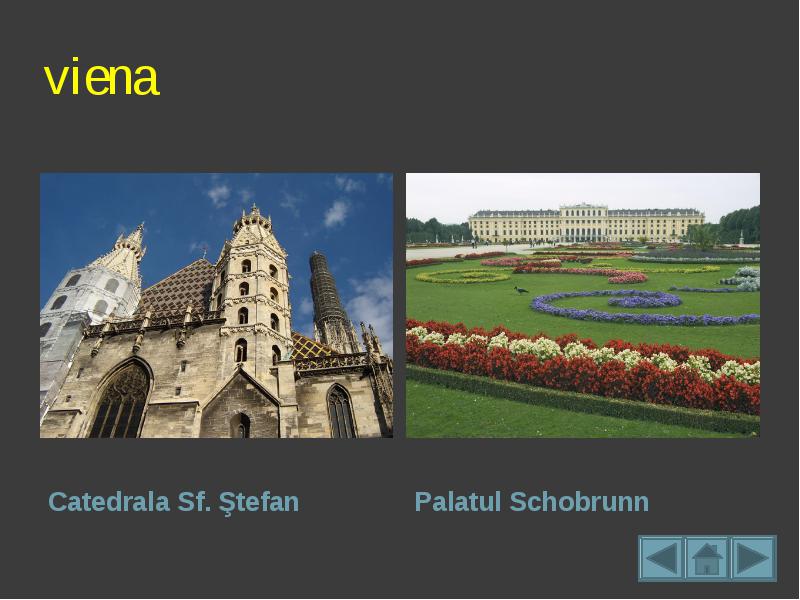 viena

Catedrala Sf. Ştefan

Palatul Schobrunn